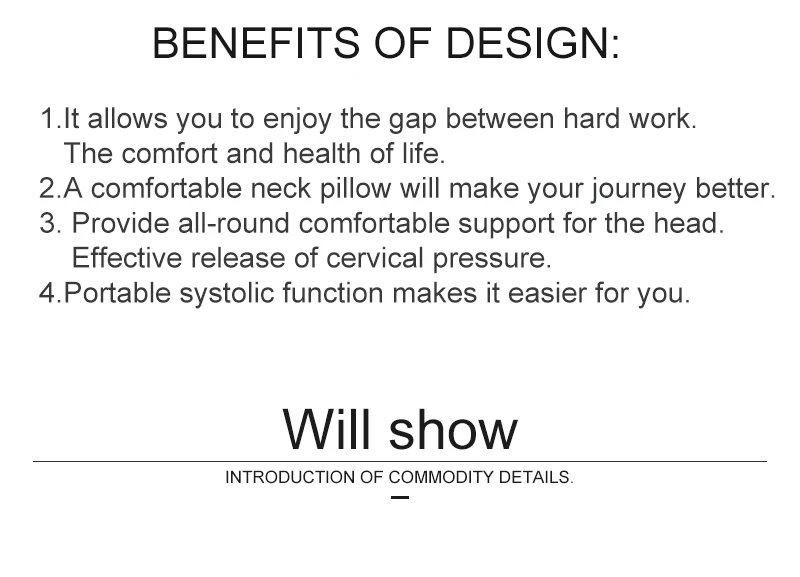 BENEFITS OF DESIGN:

1.It allows you to enjoy the gap between hard work. The comfort and health of life.
2.A comfortable neck pillow will make your journey better.
3. Provide all-round comfortable support for the head. Effective release of cervical pressure.
4.Portable systolic function makes it easier for you.

Will show

INTRODUCTION OF COMMODITY DETAILS.